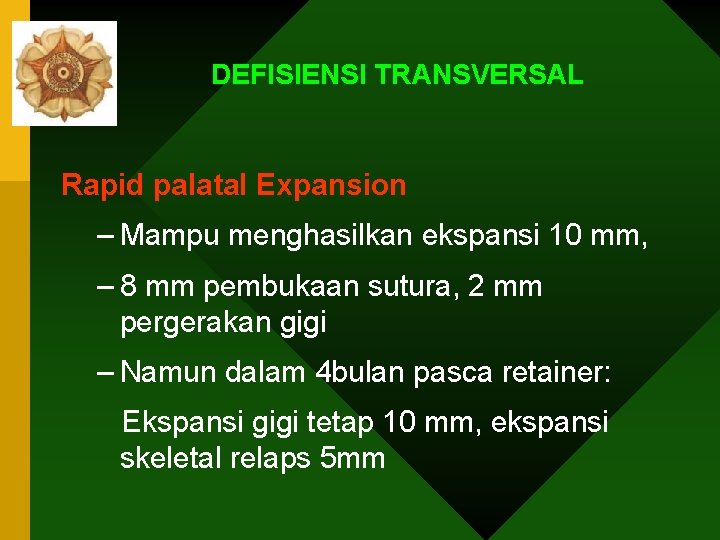 DEFISIENSI TRANSVERSAL

Rapid palatal Expansion

– Mampu menghasilkan ekspansi 10 mm,

– 8 mm pembukaan sutura, 2 mm pergerakan gigi

– Namun dalam 4bulan pasca retainer:

Ekspansi gigi tetap 10 mm, ekspansi skeletal relaps 5mm